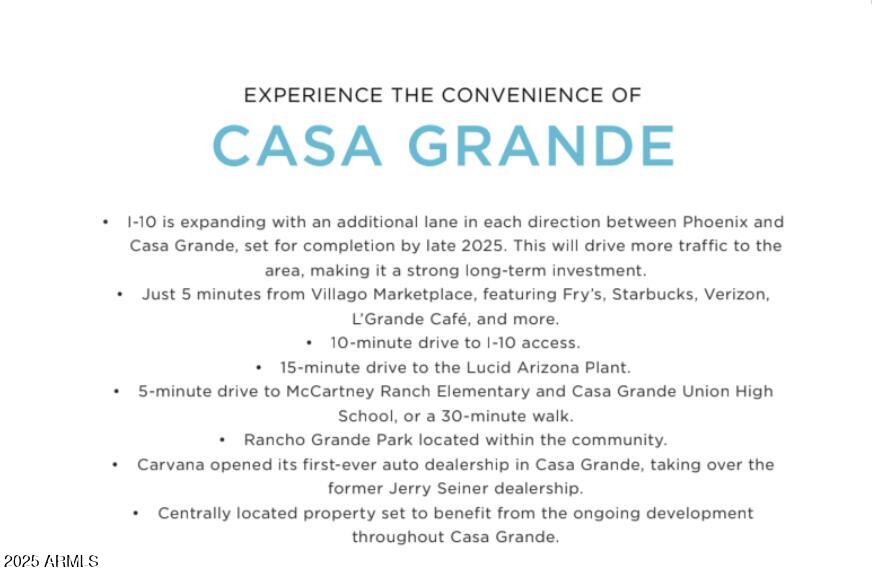 EXPERIENCE THE CONVENIENCE OF
CASA GRANDE

• I-10 is expanding with an additional lane in each direction between Phoenix and Casa Grande, set for completion by late 2025. This will drive more traffic to the area, making it a strong long-term investment.
• Just 5 minutes from Villago Marketplace, featuring Fry's, Starbucks, Verizon, L'Grande Café, and more.
• 10-minute drive to I-10 access.
• 15-minute drive to the Lucid Arizona Plant.
• 5-minute drive to McCartney Ranch Elementary and Casa Grande Union High School, or a 30-minute walk.
• Rancho Grande Park located within the community.
• Carvana opened its first-ever auto dealership in Casa Grande, taking over the former Jerry Seiner dealership.
• Centrally located property set to benefit from the ongoing development throughout Casa Grande.

2025 ARMLS